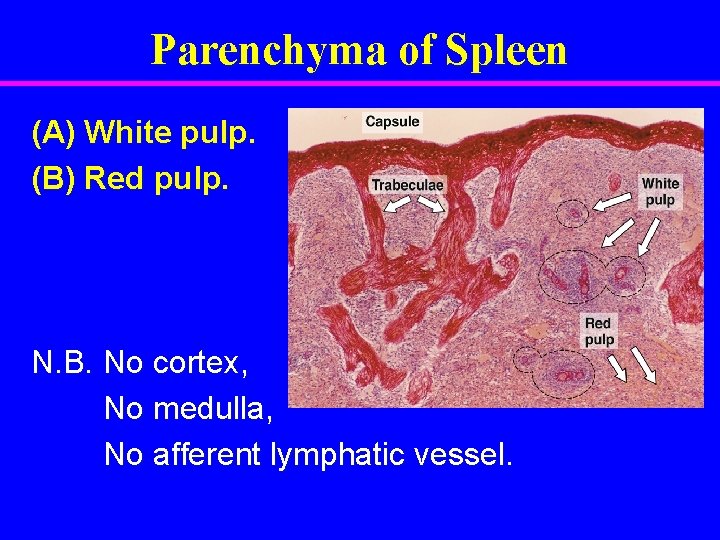 Parenchyma of Spleen

(A) White pulp.
(B) Red pulp.

Capsule

Trabeculae

White pulp

Red pulp

N.B. No cortex,
No medulla,
No afferent lymphatic vessel.